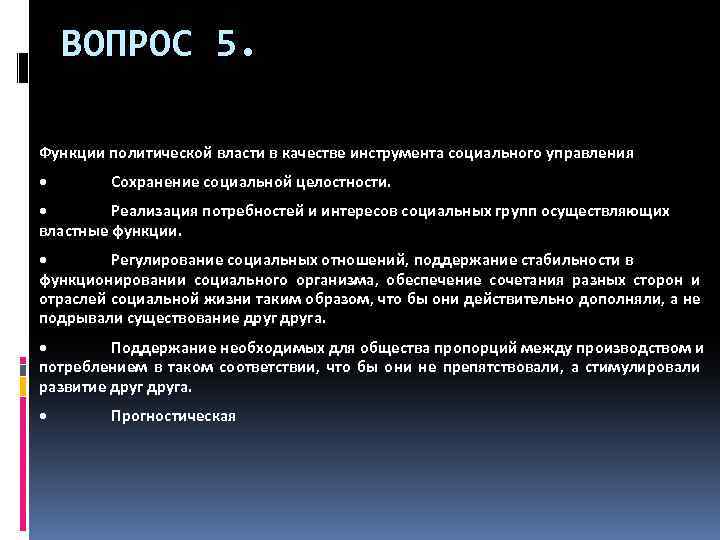 ВОПРОС 5.

Функции политической власти в качестве инструмента социального управления

• Сохранение социальной целостности.

• Реализация потребностей и интересов социальных групп осуществляющих властные функции.

• Регулирование социальных отношений, поддержание стабильности в функционировании социального организма, обеспечение сочетания разных сторон и отраслей социальной жизни таким образом, что бы они действительно дополняли, а не подрывали существование друг друга.

• Поддержание необходимых для общества пропорций между производством и потреблением в таком соответствии, что бы они не препятствовали, а стимулировали развитие друг друга.

• Прогностическая